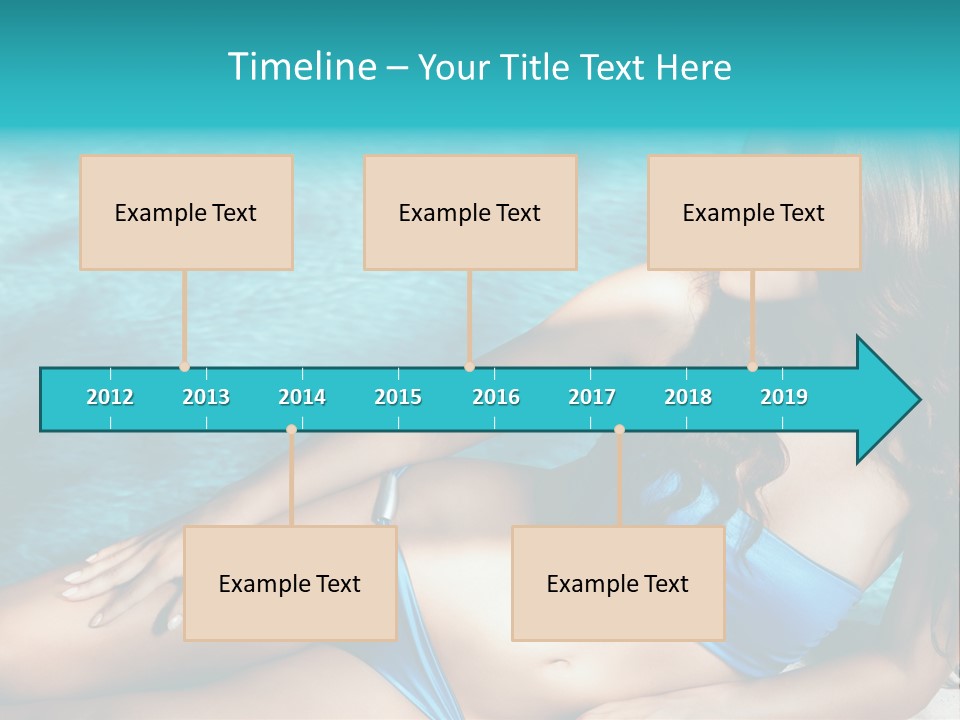 Timeline – Your Title Text Here

Example Text

Example Text

Example Text

2012 2013 2014 2015 2016 2017 2018 2019

Example Text

Example Text